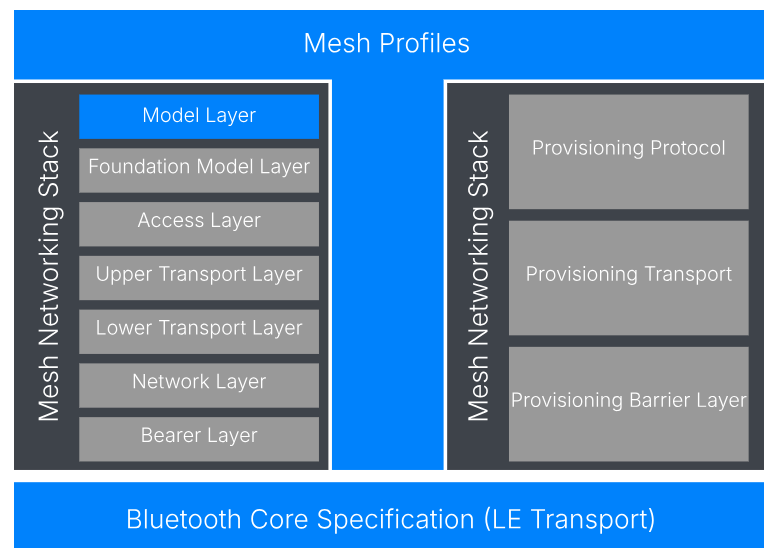 Mesh Profiles

Mesh Networking Stack

Model Layer

Foundation Model Layer

Access Layer

Upper Transport Layer

Lower Transport Layer

Network Layer

Bearer Layer

Mesh Networking Stack

Provisioning Protocol

Provisioning Transport

Provisioning Barrier Layer

Bluetooth Core Specification (LE Transport)